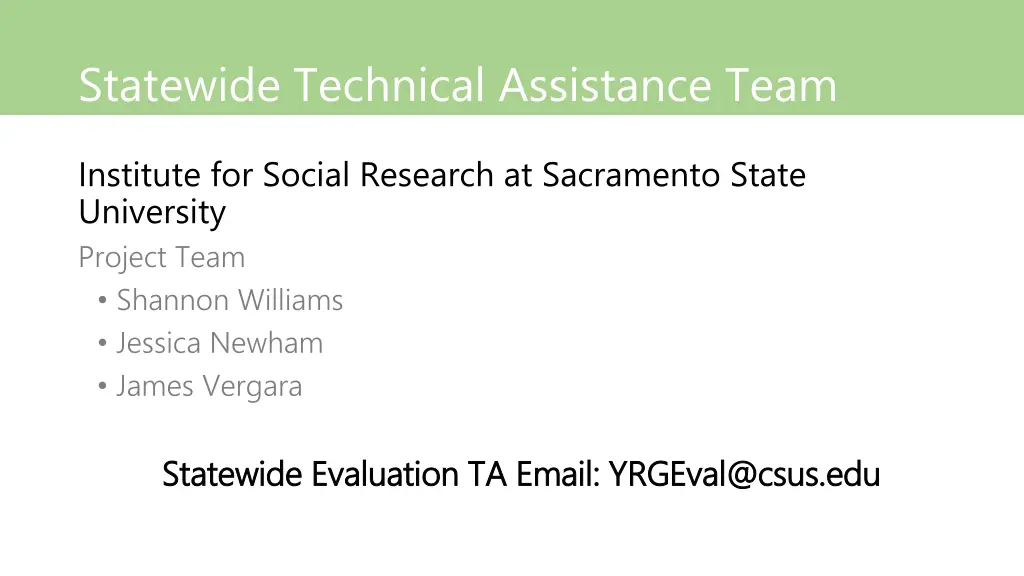 Statewide Technical Assistance Team

Institute for Social Research at Sacramento State University

Project Team

• Shannon Williams
• Jessica Newham
• James Vergara

Statewide Evaluation TA Email: YRGEval@csus.edu